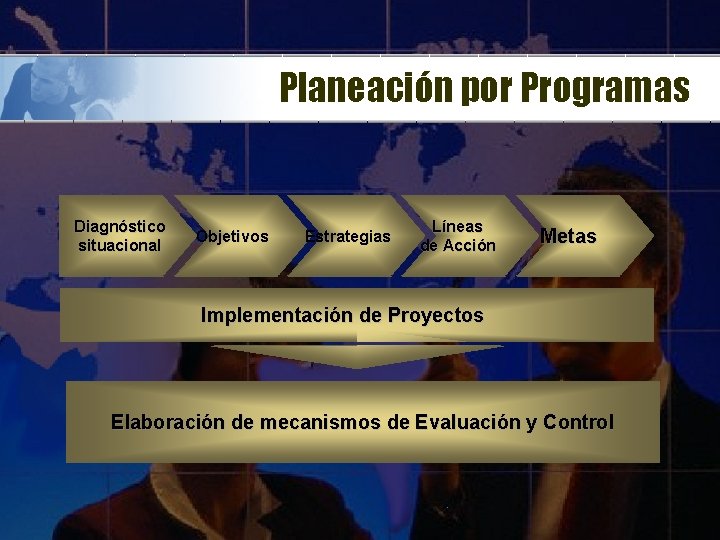 Planeación por Programas

Diagnóstico situacional

Objetivos

Estrategias

Líneas de Acción

Metas

Implementación de Proyectos

Elaboración de mecanismos de Evaluación y Control